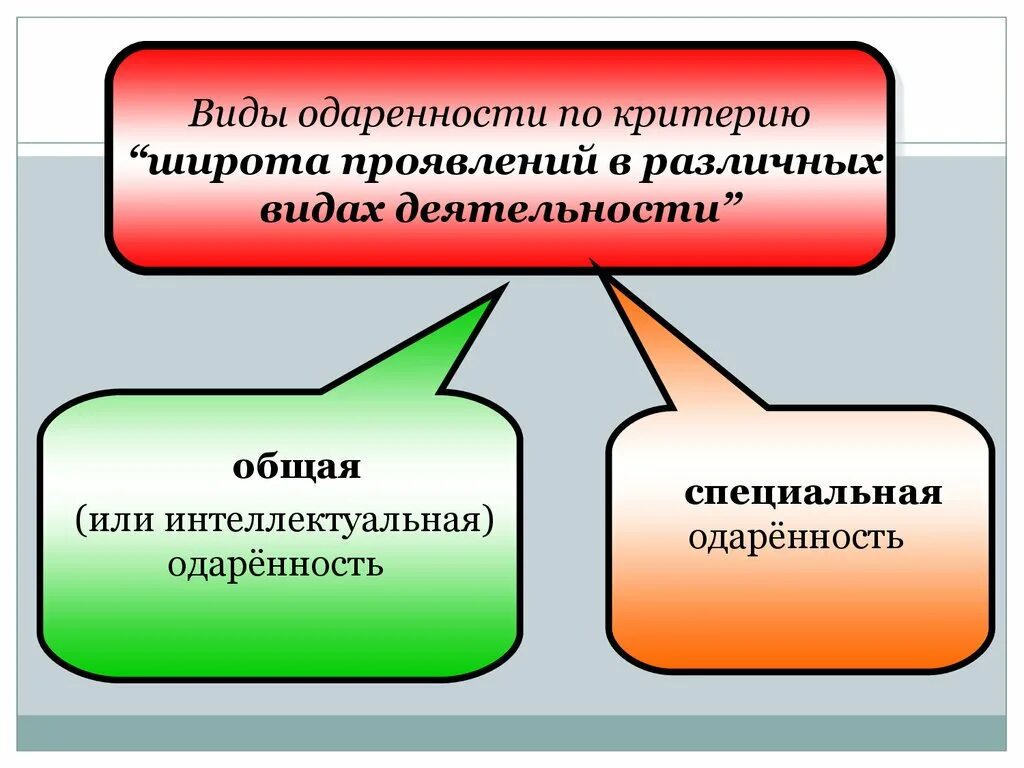 Виды одаренности по критерию
“широта проявлений в различных видах деятельности”

общая
(или интеллектуальная)
одарённость

специальная
одарённость